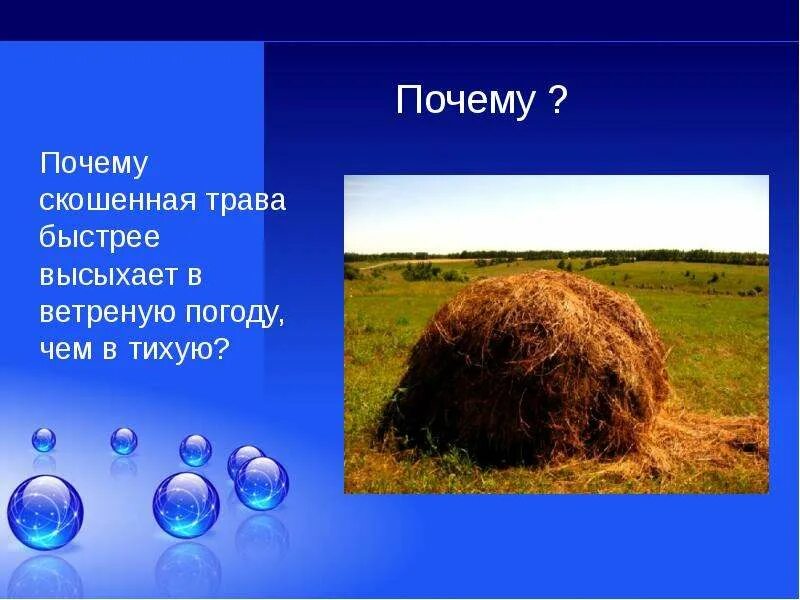 Почему ?

Почему скошенная трава быстрее высыхает в ветреную погоду, чем в тихую?